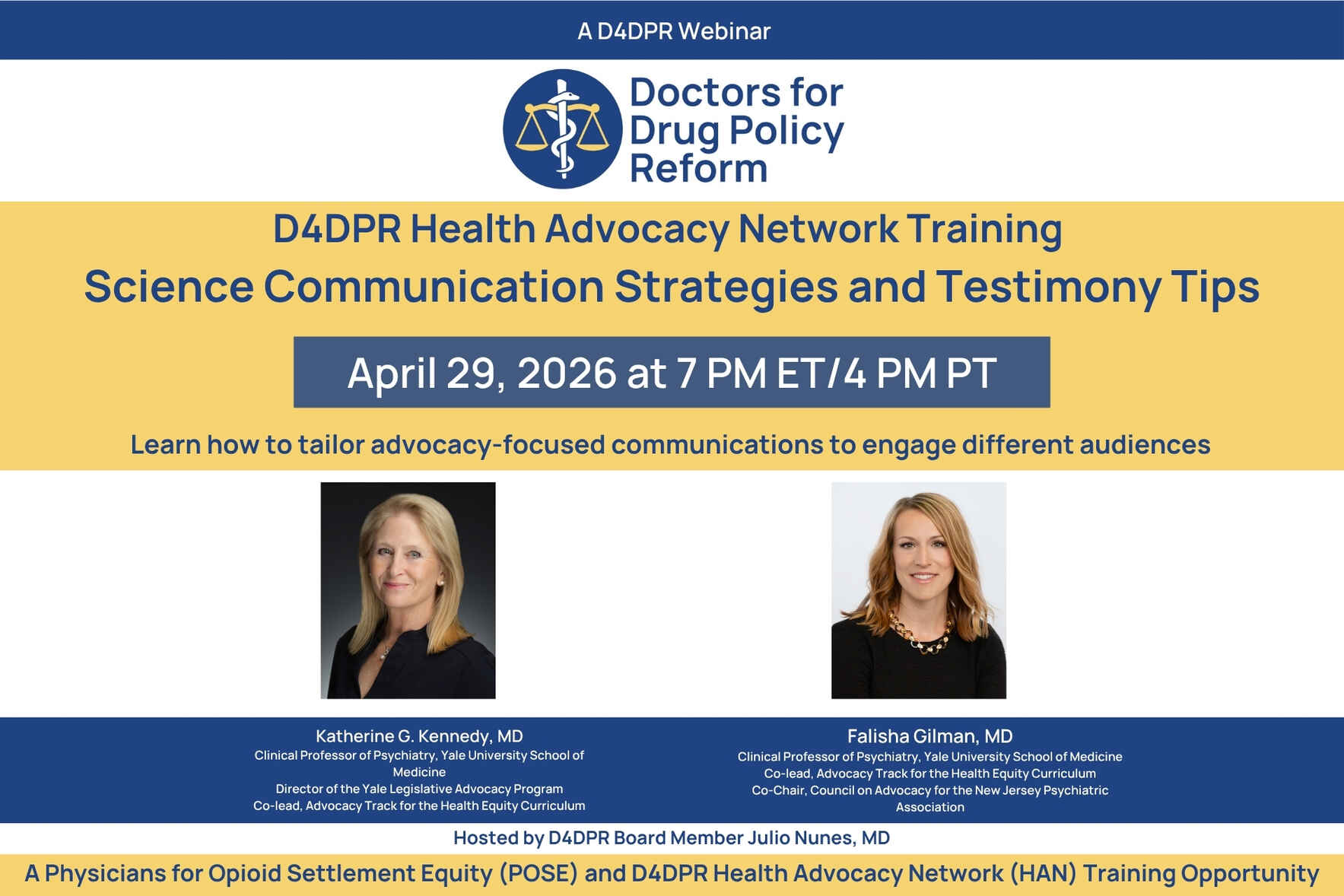 A D4DPR Webinar

Doctors for Drug Policy Reform

D4DPR Health Advocacy Network Training
Science Communication Strategies and Testimony Tips

April 29, 2026 at 7 PM ET/4 PM PT

Learn how to tailor advocacy-focused communications to engage different audiences

Katherine G. Kennedy, MD
Clinical Professor of Psychiatry, Yale University School of Medicine
Director of the Yale Legislative Advocacy Program
Co-lead, Advocacy Track for the Health Equity Curriculum

Falisha Gilman, MD
Clinical Professor of Psychiatry, Yale University School of Medicine
Co-lead, Advocacy Track for the Health Equity Curriculum
Co-Chair, Council on Advocacy for the New Jersey Psychiatric Association

Hosted by D4DPR Board Member Julio Nunes, MD

A Physicians for Opioid Settlement Equity (POSE) and D4DPR Health Advocacy Network (HAN) Training Opportunity